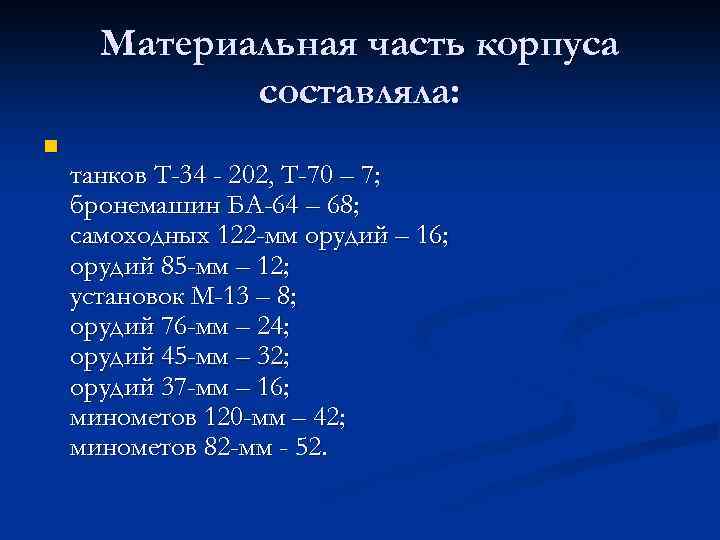 Материальная часть корпуса составляла:

танков Т-34 - 202, Т-70 – 7;
бронемашин БА-64 – 68;
самоходных 122-мм орудий – 16;
орудий 85-мм – 12;
установок М-13 – 8;
орудий 76-мм – 24;
орудий 45-мм – 32;
орудий 37-мм – 16;
минометов 120-мм – 42;
минометов 82-мм - 52.